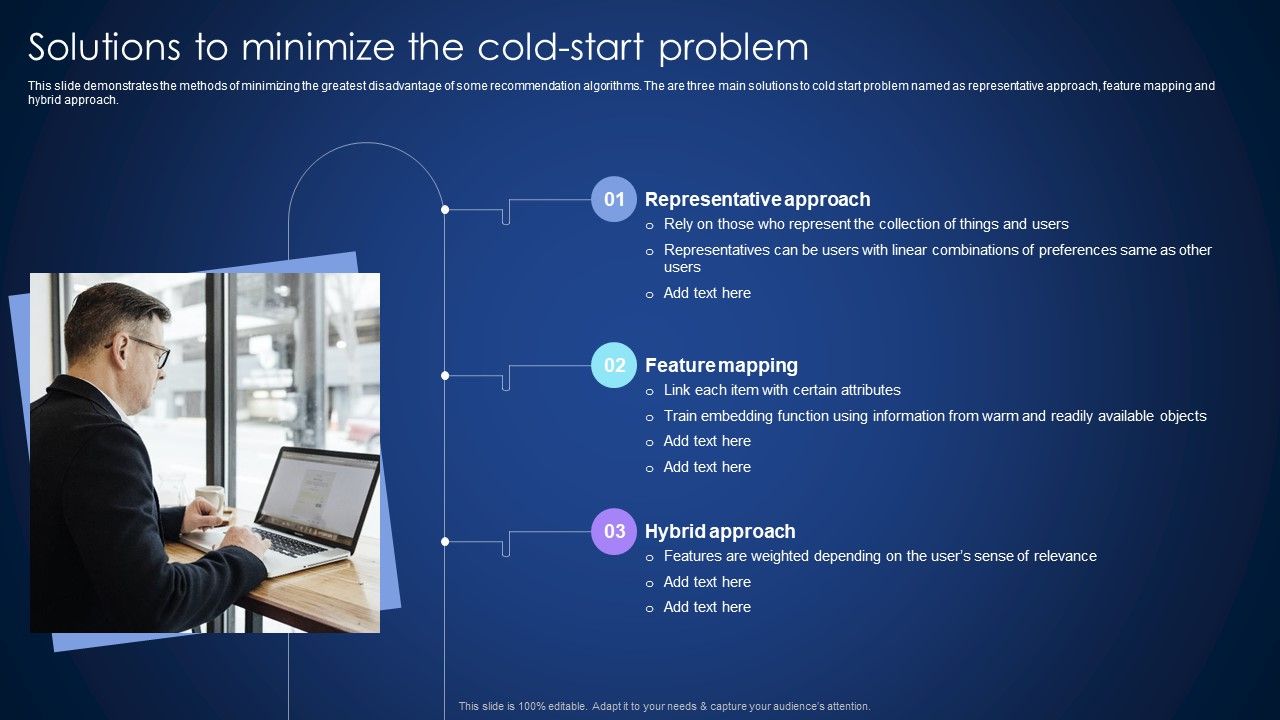 Solutions to minimize the cold-start problem

This slide demonstrates the methods of minimizing the greatest disadvantage of some recommendation algorithms. The are three main solutions to cold start problem named as representative approach, feature mapping and hybrid approach.

01 Representative approach
o Rely on those who represent the collection of things and users
o Representatives can be users with linear combinations of preferences same as other users
o Add text here

02 Feature mapping
o Link each item with certain attributes
o Train embedding function using information from warm and readily available objects
o Add text here
o Add text here

03 Hybrid approach
o Features are weighted depending on the user's sense of relevance
o Add text here
o Add text here

This slide is 100% editable. Adapt it to your needs & capture your audience's attention.